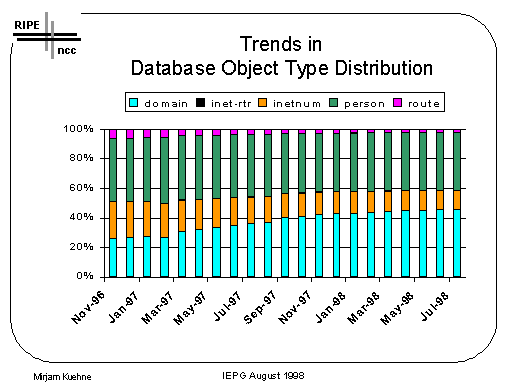 RIPE
ncc

Trends in
Database Object Type Distribution

domain inet-rtr inetnum person route

100%
80%
60%
40%
20%
0%

Nov-96
Jan-97
Mar-97
May-97
Jul-97
Sep-97
Nov-97
Jan-98
Mar-98
May-98
Jul-98

Mirjam Kuehne
IEPG August 1998